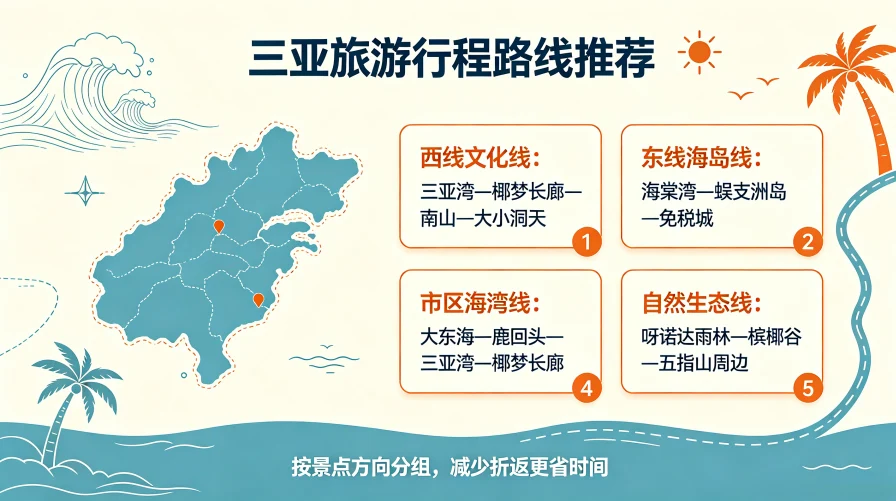 三亚旅游行程路线推荐

西线文化线:
三亚湾—椰梦长廊—南山—大小洞天
1

东线海岛线:
海棠湾—蜈支洲岛—免税城
2

市区海湾线:
大东海—鹿回头—三亚湾—椰梦长廊
4

自然生态线:
呀诺达雨林—槟榔谷—五指山周边
5

按景点方向分组，减少折返更省时间